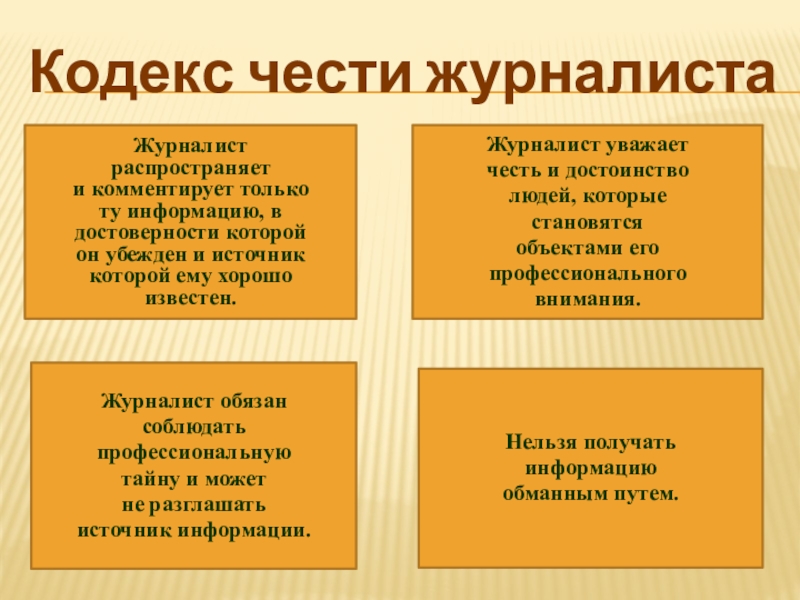 Кодекс чести журналиста

Журналист распространяет и комментирует только ту информацию, в достоверности которой он убежден и источник которой ему хорошо известен.

Журналист уважает честь и достоинство людей, которые становятся объектами его профессионального внимания.

Журналист обязан соблюдать профессиональную тайну и может не разглашать источник информации.

Нельзя получать информацию обманным путем.